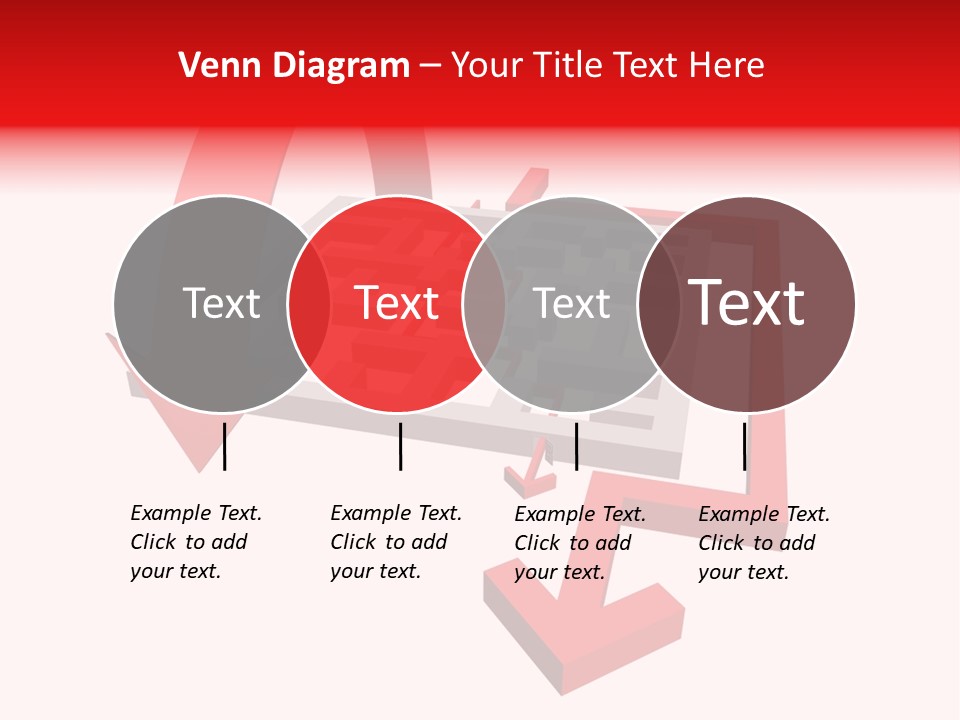 Venn Diagram – Your Title Text Here

Text

Text

Text

Text

Example Text. Click to add your text.

Example Text. Click to add your text.

Example Text. Click to add your text.

Example Text. Click to add your text.